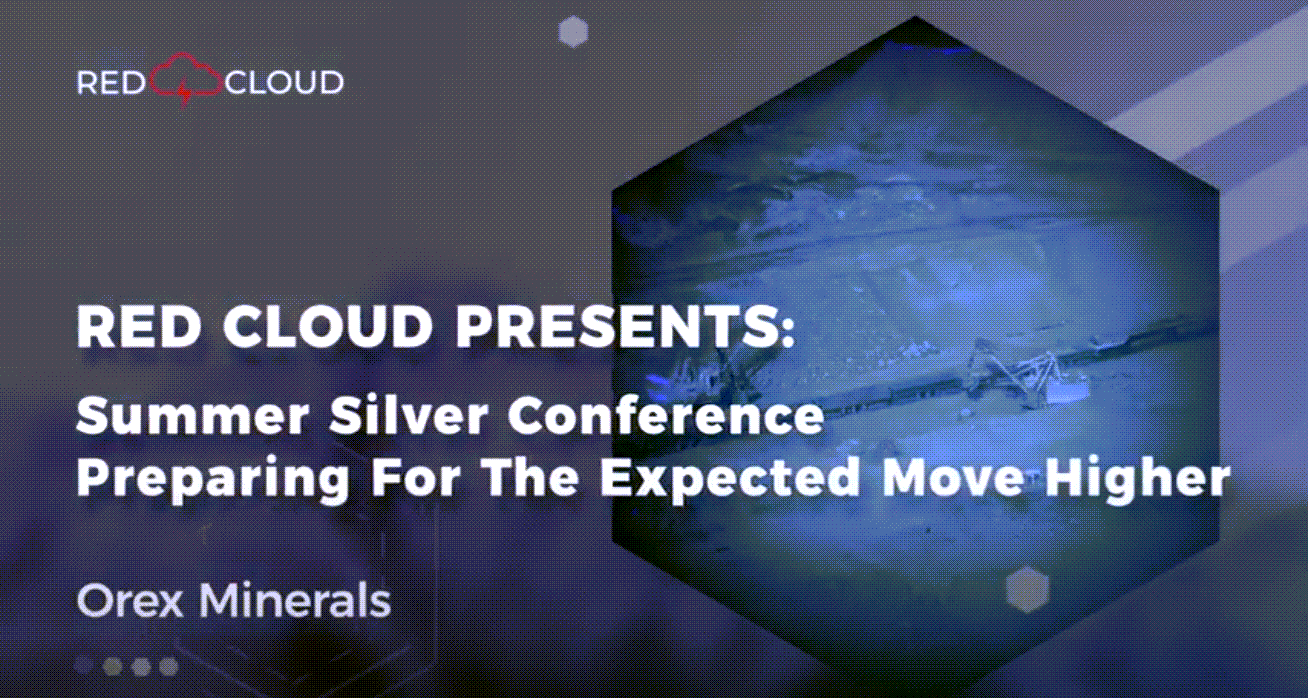 RED CLOUD

RED CLOUD PRESENTS:

Summer Silver Conference
Preparing For The Expected Move Higher

Orex Minerals